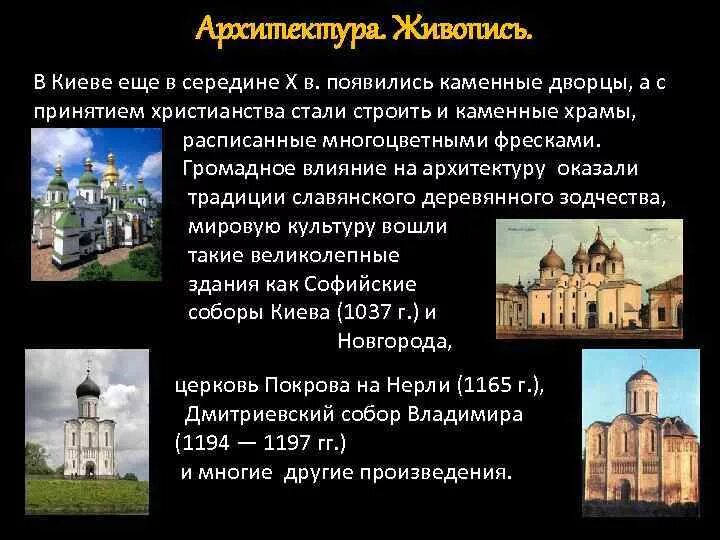 Архитектура. Живопись.

В Киеве еще в середине X в. появились каменные дворцы, а с принятием христианства стали строить и каменные храмы, расписанные многоцветными фресками. Громадное влияние на архитектуру оказали традиции славянского деревянного зодчества, мировую культуру вошли такие великолепные здания как Софийские соборы Киева (1037 г.) и Новгорода,

церковь Покрова на Нерли (1165 г.), Дмитриевский собор Владимира (1194 — 1197 гг.) и многие другие произведения.